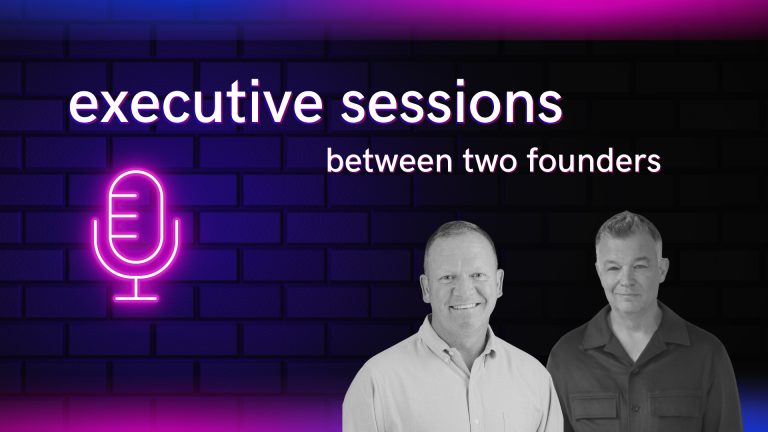 executive sessions

between two founders